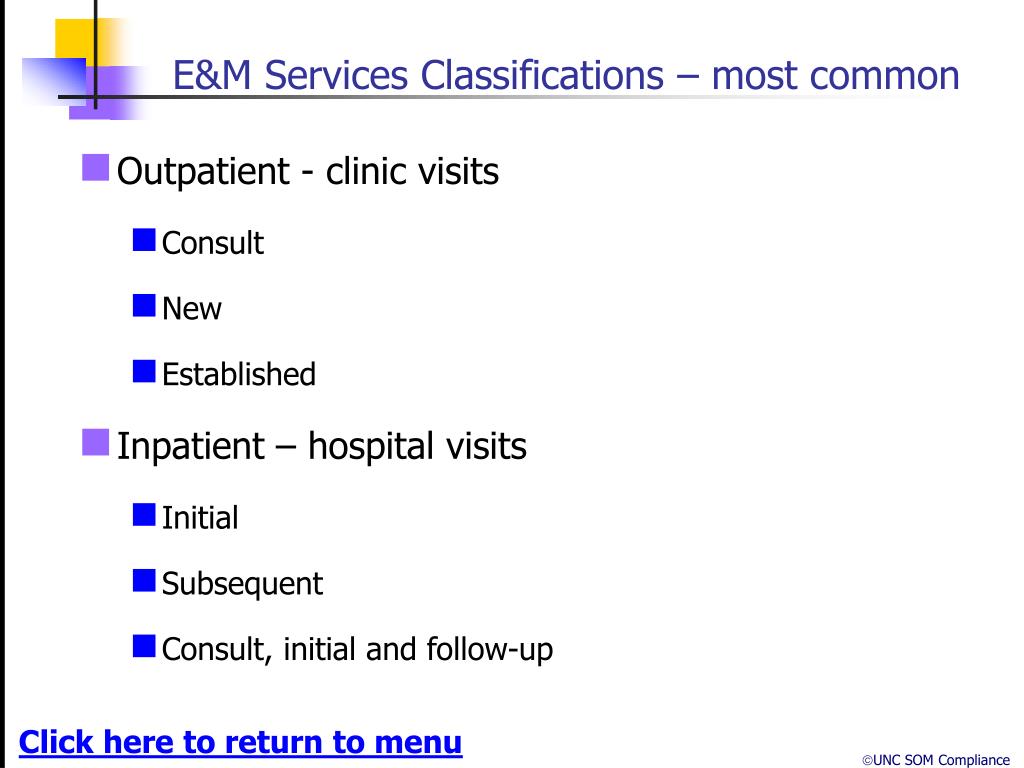 E&M Services Classifications – most common

Outpatient - clinic visits

Consult

New

Established

Inpatient – hospital visits

Initial

Subsequent

Consult, initial and follow-up

Click here to return to menu

©UNC SOM Compliance